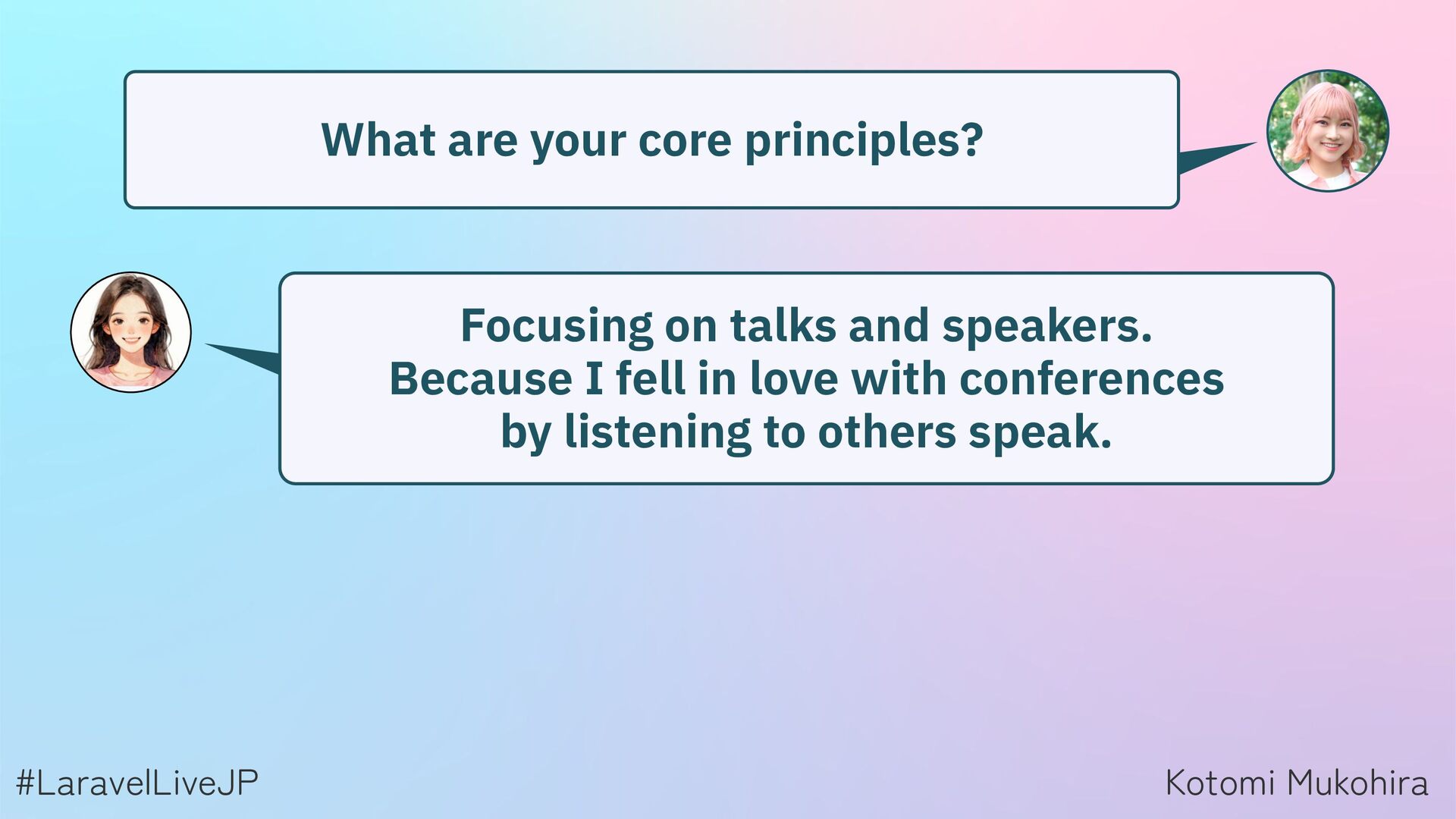 What are your core principles?

Focusing on talks and speakers.
Because I fell in love with conferences
by listening to others speak.

#LaravelLiveJP

Kotomi Mukohira